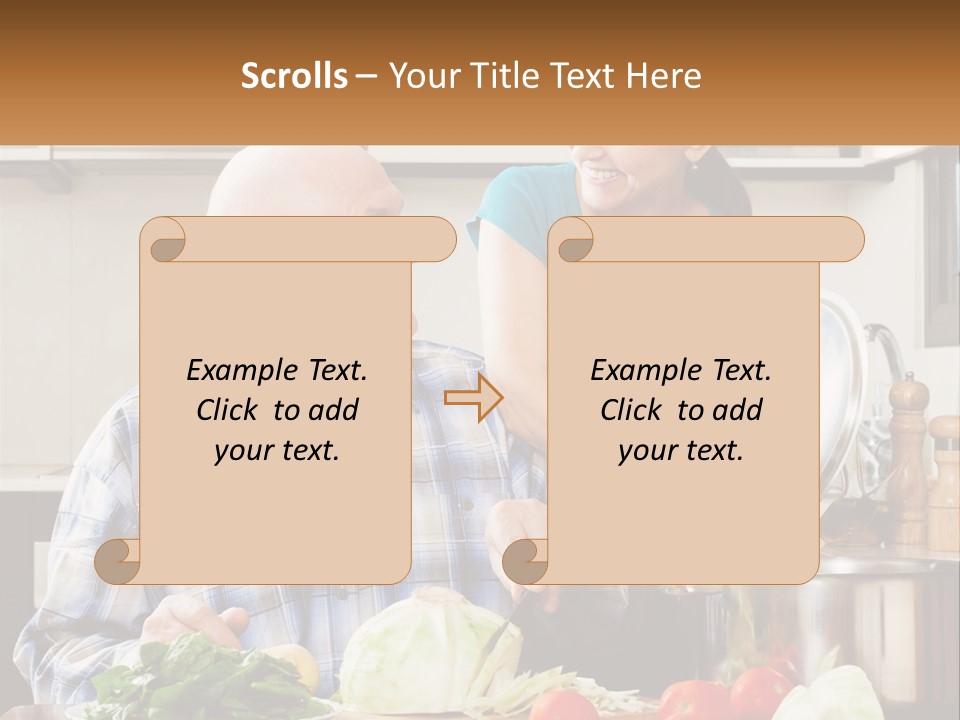 Scrolls – Your Title Text Here

Example Text. Click to add your text.

Example Text. Click to add your text.